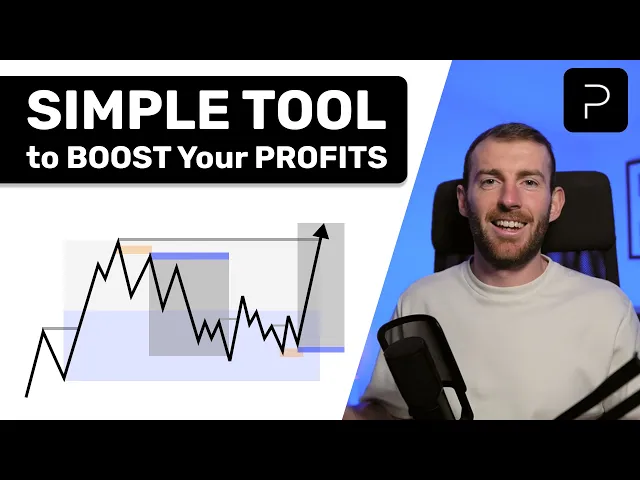 SIMPLE TOOL
to BOOST Your PROFITS

P